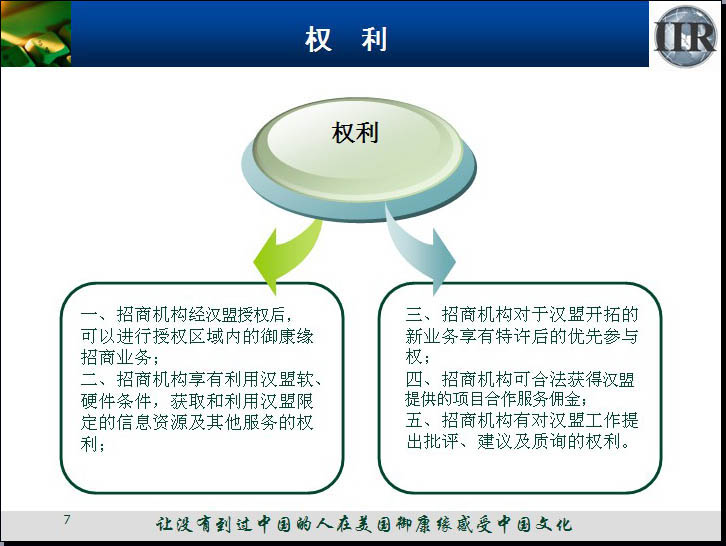 权 利

IIR

权利

一、招商机构经汉盟授权后，可以进行授权区域内的御康缘招商业务；
二、招商机构享有利用汉盟软、硬件条件，获取和利用汉盟限定的信息资源及其他服务的权利；

三、招商机构对于汉盟开拓的新业务享有特许后的优先参与权；
四、招商机构可合法获得汉盟提供的项目合作服务佣金；
五、招商机构有对汉盟工作提出批评、建议及质询的权利。

7

让没有到过中国的人在美国御康缘感受中国文化